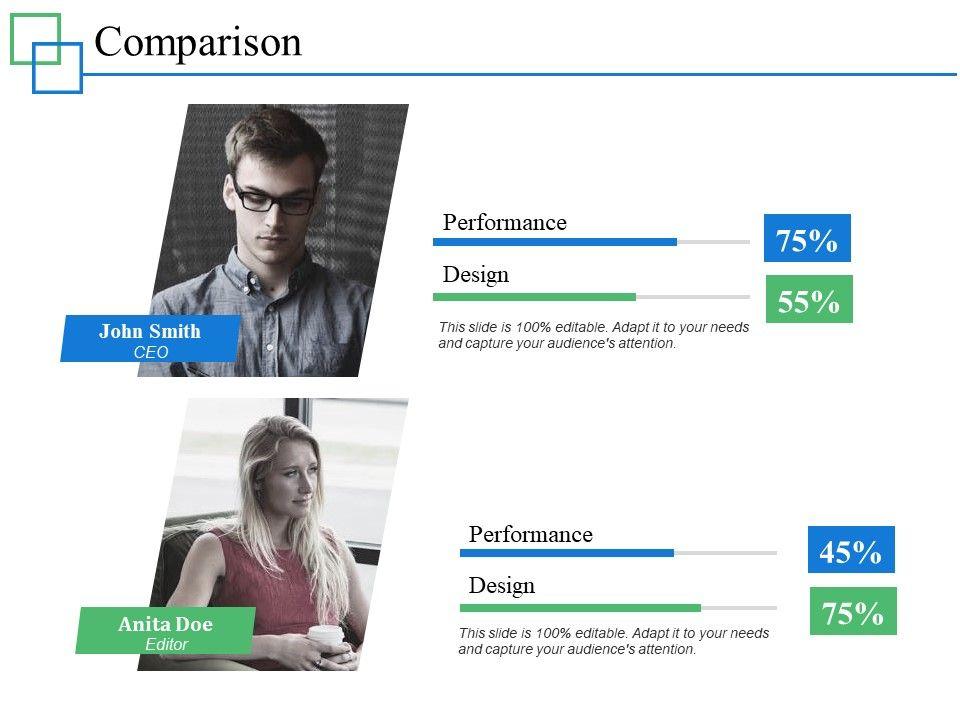 Comparison

John Smith
CEO

Performance

75%

Design

55%

This slide is 100% editable. Adapt it to your needs and capture your audience's attention.

Anita Doe
Editor

Performance

45%

Design

75%

This slide is 100% editable. Adapt it to your needs and capture your audience's attention.